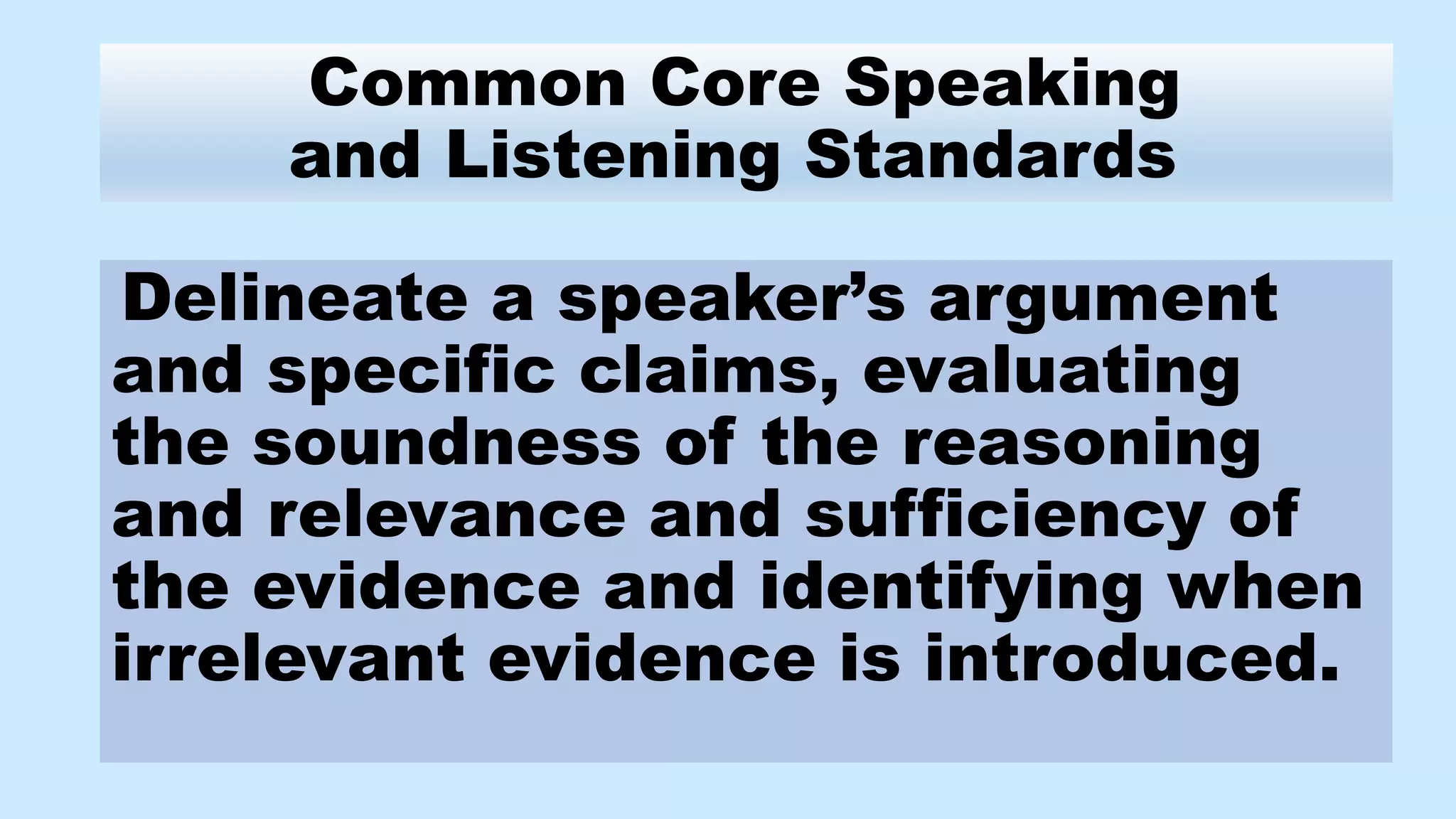 Common Core Speaking and Listening Standards

Delineate a speaker’s argument and specific claims, evaluating the soundness of the reasoning and relevance and sufficiency of the evidence and identifying when irrelevant evidence is introduced.